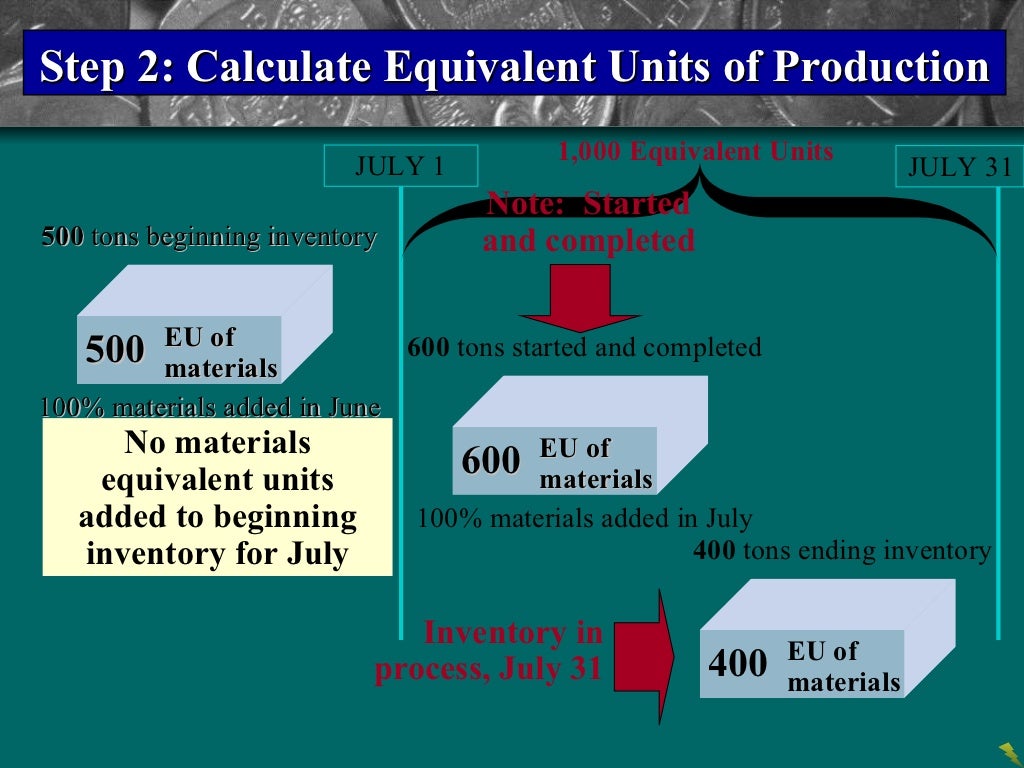 Step 2: Calculate Equivalent Units of Production

JULY 1

1,000 Equivalent Units

JULY 31

Note: Started and completed

500 tons beginning inventory

500 EU of materials

100% materials added in June

No materials equivalent units added to beginning inventory for July

600 tons started and completed

600 EU of materials

100% materials added in July

400 tons ending inventory

Inventory in process, July 31

400 EU of materials